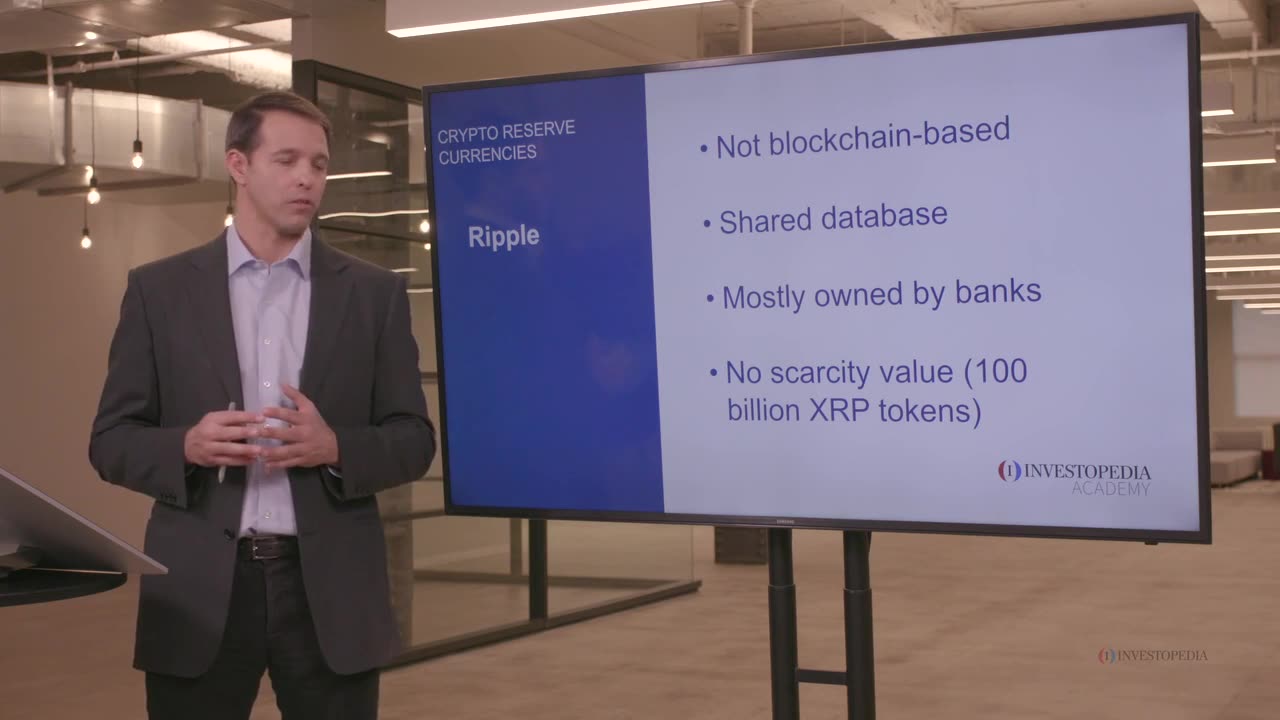 CRYPTO RESERVE CURRENCIES

Ripple

• Not blockchain-based

• Shared database

• Mostly owned by banks

• No scarcity value (100 billion XRP tokens)

INVESTOPEDIA ACADEMY

SAMSUNG

INVESTOPEDIA